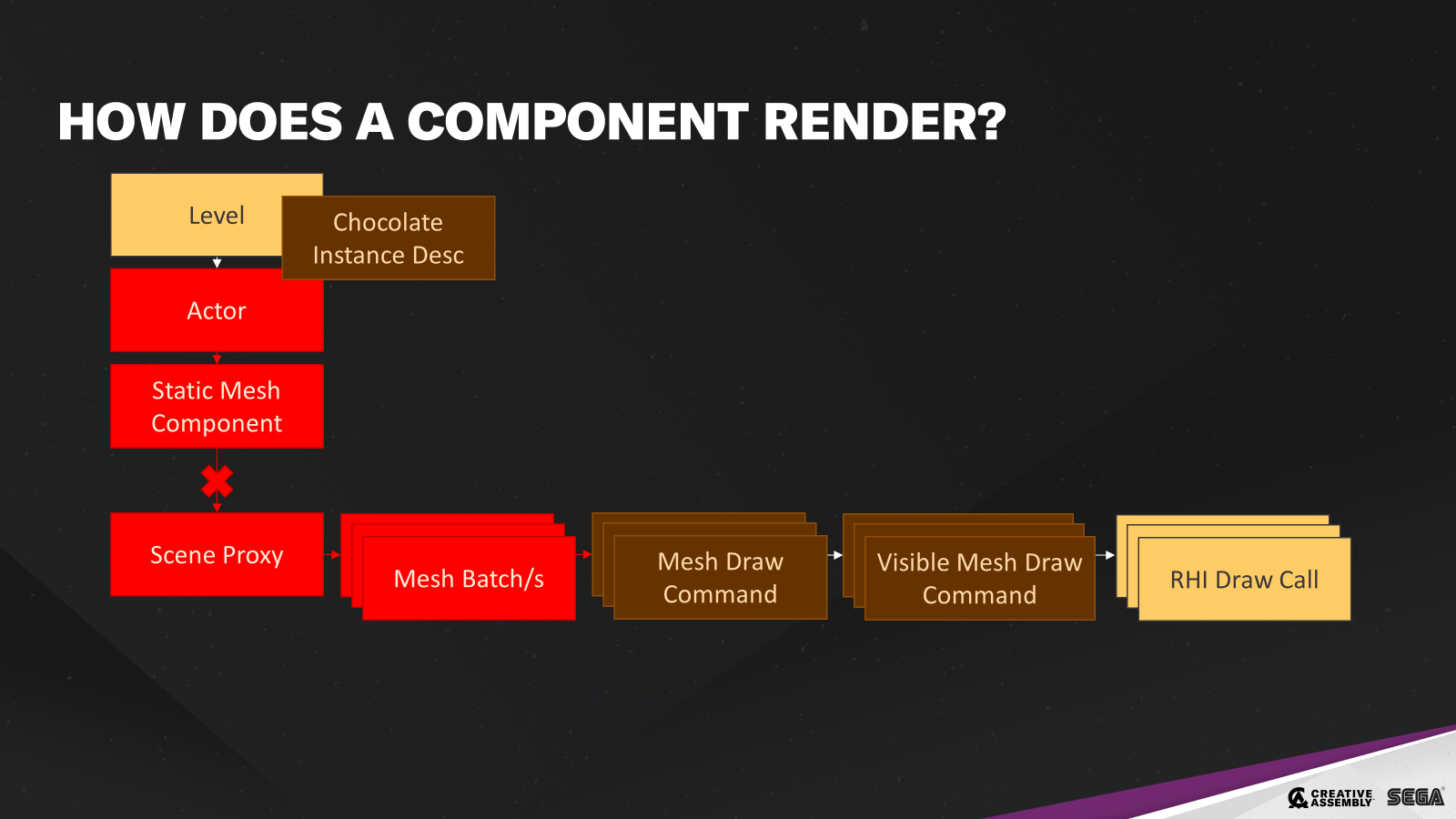 HOW DOES A COMPONENT RENDER?

Level

Chocolate Instance Desc

Actor

Static Mesh Component

Scene Proxy

Mesh Batch/s

Mesh Draw Command

Visible Mesh Draw Command

RHI Draw Call

CREATIVE ASSEMBLY SEGA